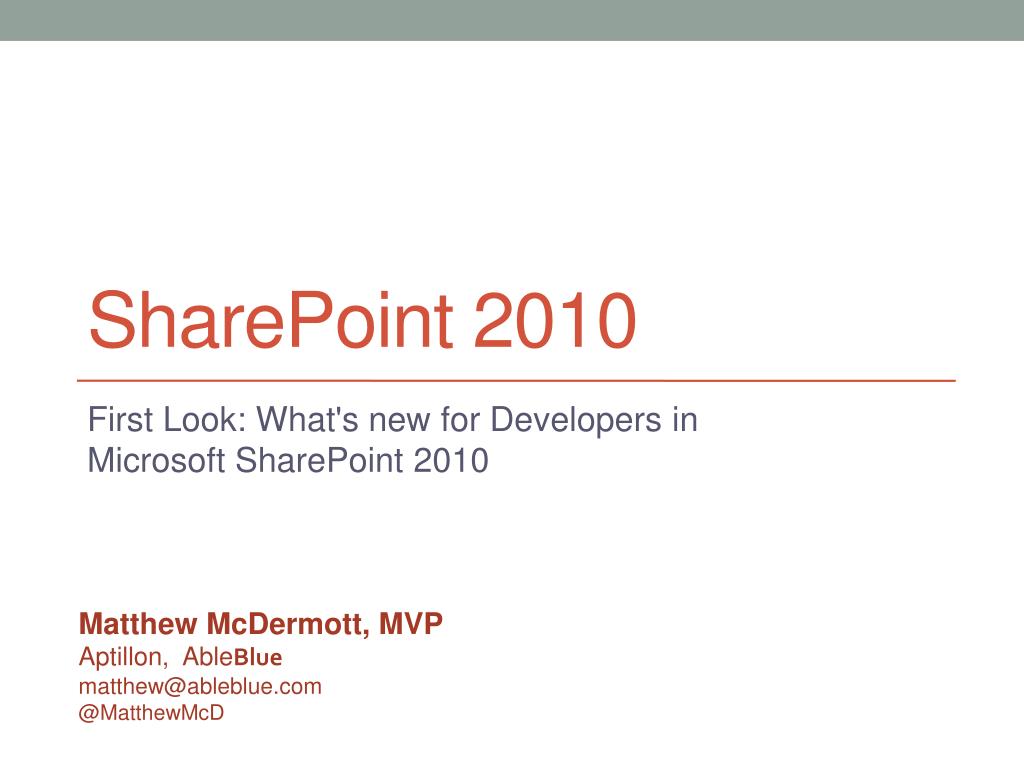 SharePoint 2010

First Look: What's new for Developers in Microsoft SharePoint 2010

Matthew McDermott, MVP
Aptillon, AbleBlue
matthew@ableblue.com
@MatthewMcD